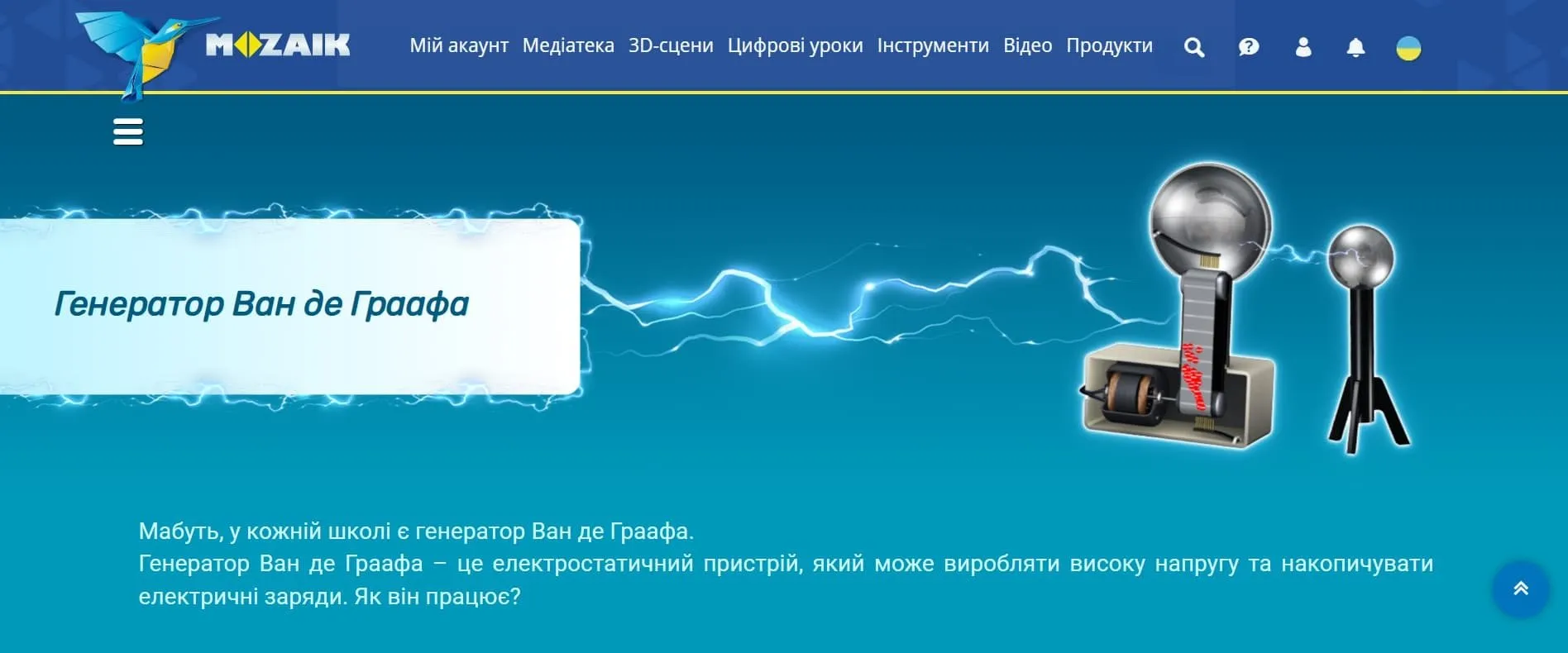 MOZAIK

Мій акаунт Медіатека 3D-сцени Цифрові уроки Інструменти Відео Продукти

Генератор Ван де Граафа

Мабуть, у кожній школі є генератор Ван де Граафа.
Генератор Ван де Граафа – це електростатичний пристрій, який може виробляти високу напругу та накопичувати електричні заряди. Як він працює?